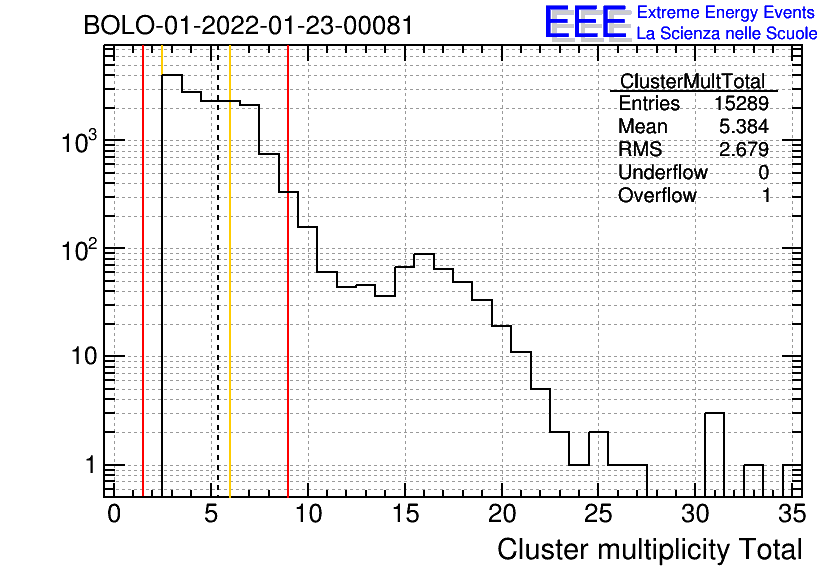 BOLO-01-2022-01-23-00081

EEE Extreme Energy Events
La Scienza nelle Scuole

| ClusterMultTotal | |
|---|---|
| Entries | 15289 |
| Mean | 5.384 |
| RMS | 2.679 |
| Underflow | 0 |
| Overflow | 1 |

$10^3$
$10^2$
10
1

0 5 10 15 20 25 30 35

Cluster multiplicity Total